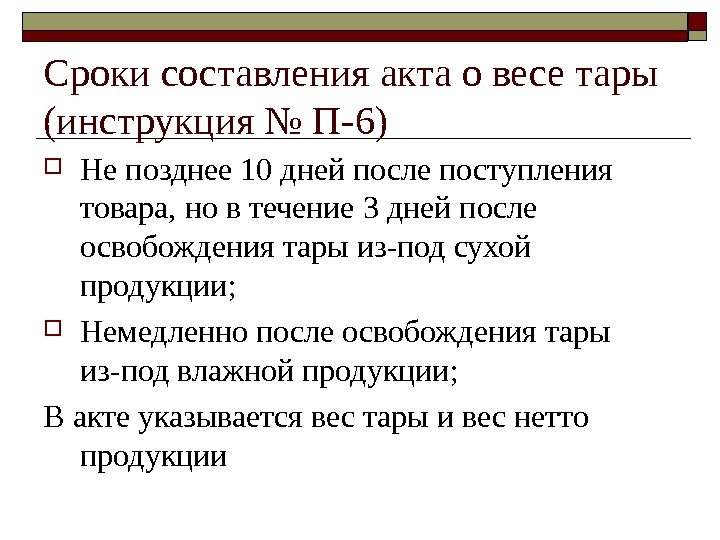 Сроки составления акта о весе тары (инструкция № П-6)

Не позднее 10 дней после поступления товара, но в течение 3 дней после освобождения тары из-под сухой продукции;

Немедленно после освобождения тары из-под влажной продукции;

В акте указывается вес тары и вес нетто продукции